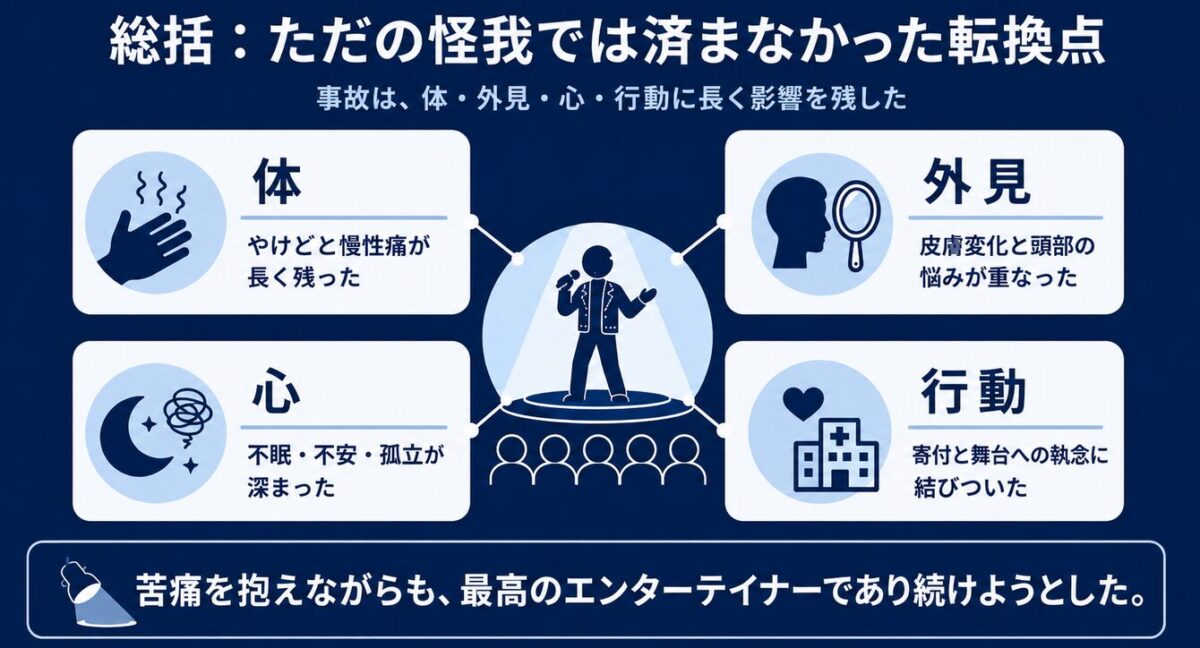 総括：ただの怪我では済まなかった転換点

事故は、体・外見・心・行動に長く影響を残した

体

やけどと慢性痛が長く残った

外見

皮膚変化と頭部の悩みが重なった

心

不眠・不安・孤立が深まった

行動

寄付と舞台への執念に結びついた

苦痛を抱えながらも、最高のエンターテイナーであり続けようとした。